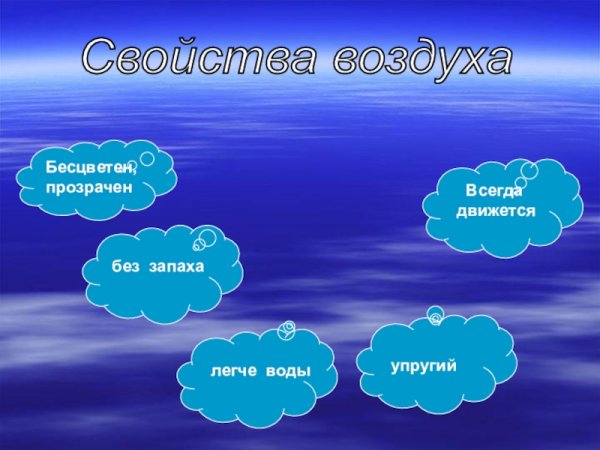 Свойства воздуха

Бесцветен, прозрачен

Всегда движется

без запаха

легче воды

упругий